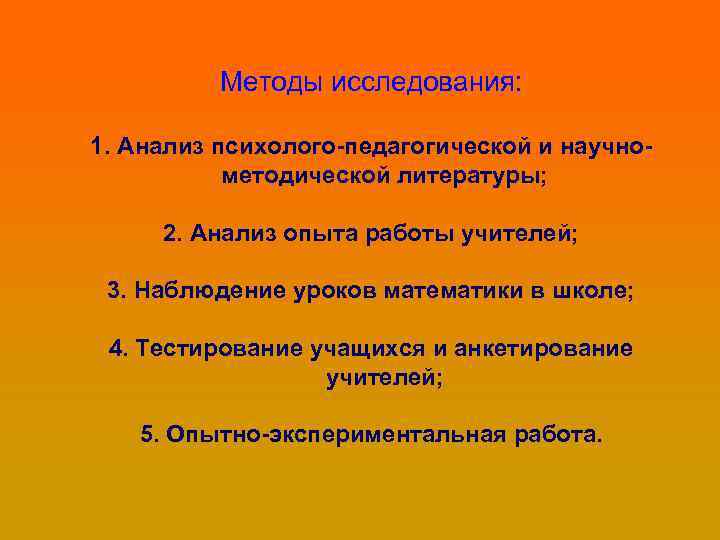 Методы исследования:

1. Анализ психолого-педагогической и научно-методической литературы;

2. Анализ опыта работы учителей;

3. Наблюдение уроков математики в школе;

4. Тестирование учащихся и анкетирование учителей;

5. Опытно-экспериментальная работа.